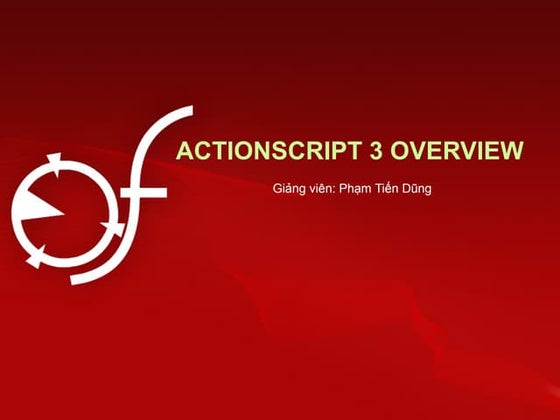 ACTIONSCRIPT 3 OVERVIEW

Giảng viên: Phạm Tiến Dũng